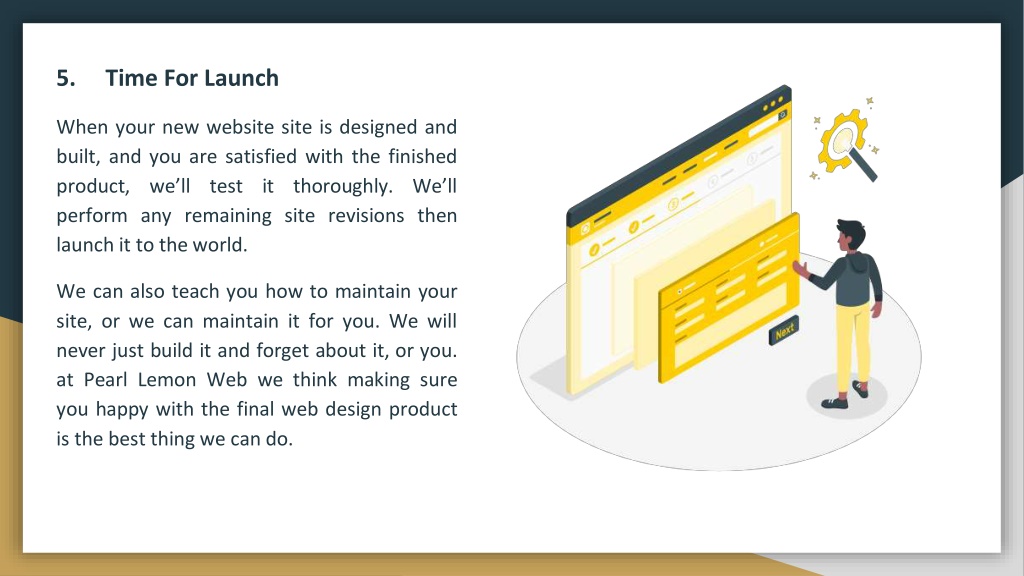 5. Time For Launch

When your new website site is designed and built, and you are satisfied with the finished product, we'll test it thoroughly. We'll perform any remaining site revisions then launch it to the world.

We can also teach you how to maintain your site, or we can maintain it for you. We will never just build it and forget about it, or you. at Pearl Lemon Web we think making sure you happy with the final web design product is the best thing we can do.

Next